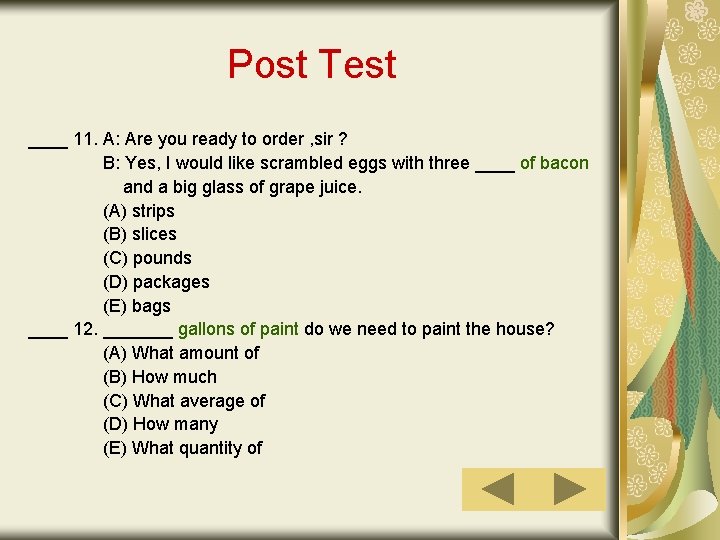 Post Test

____ 11. A: Are you ready to order ,sir ?
B: Yes, I would like scrambled eggs with three ____ of bacon and a big glass of grape juice.
(A) strips
(B) slices
(C) pounds
(D) packages
(E) bags

____ 12. _______ gallons of paint do we need to paint the house?
(A) What amount of
(B) How much
(C) What average of
(D) How many
(E) What quantity of